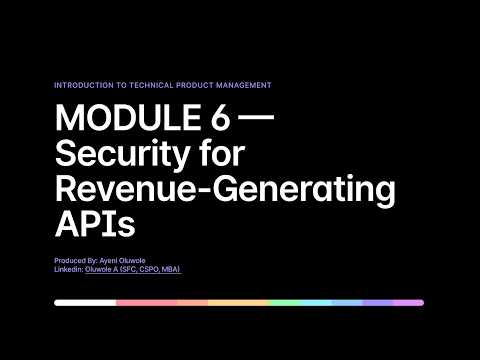 INTRODUCTION TO TECHNICAL PRODUCT MANAGEMENT

MODULE 6 — Security for Revenue-Generating APIs

Produced By: Ayeni Oluwole
Linkedin: Oluwole A (SFC, CSPO, MBA)